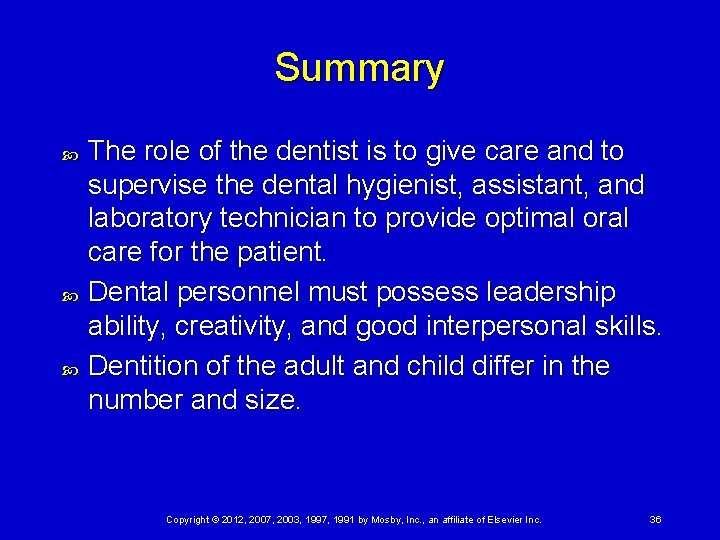 Summary

The role of the dentist is to give care and to supervise the dental hygienist, assistant, and laboratory technician to provide optimal oral care for the patient.

Dental personnel must possess leadership ability, creativity, and good interpersonal skills.

Dentition of the adult and child differ in the number and size.

Copyright © 2012, 2007, 2003, 1997, 1991 by Mosby, Inc., an affiliate of Elsevier Inc. 36